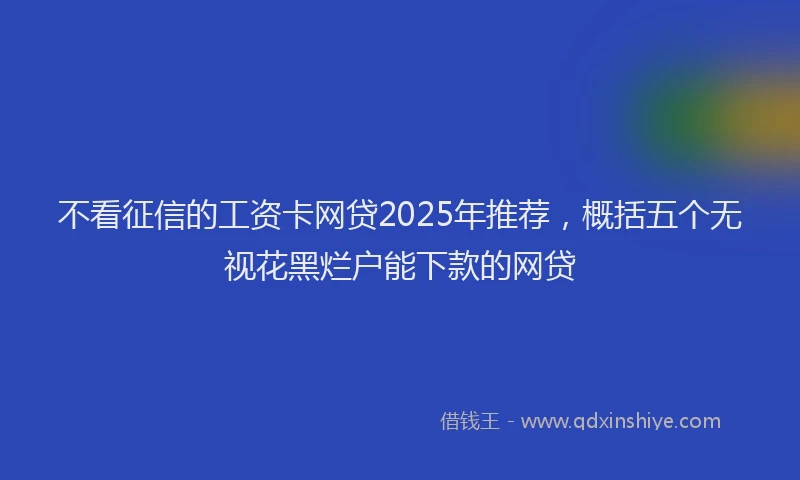 不看征信的工资卡网贷2025年推荐，概括五个无视花黑烂户能下款的网贷

借钱王 - www.qdxinshiye.com